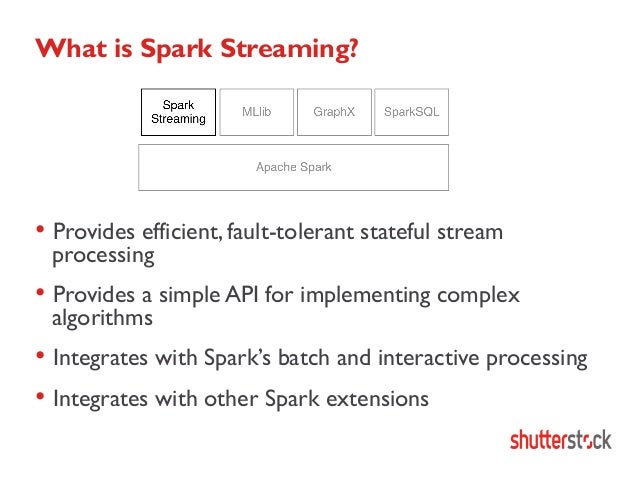 What is Spark Streaming?

Spark Streaming

MLlib

GraphX

SparkSQL

Apache Spark

• Provides efficient, fault-tolerant stateful stream processing

• Provides a simple API for implementing complex algorithms

• Integrates with Spark's batch and interactive processing

• Integrates with other Spark extensions

shutterstock